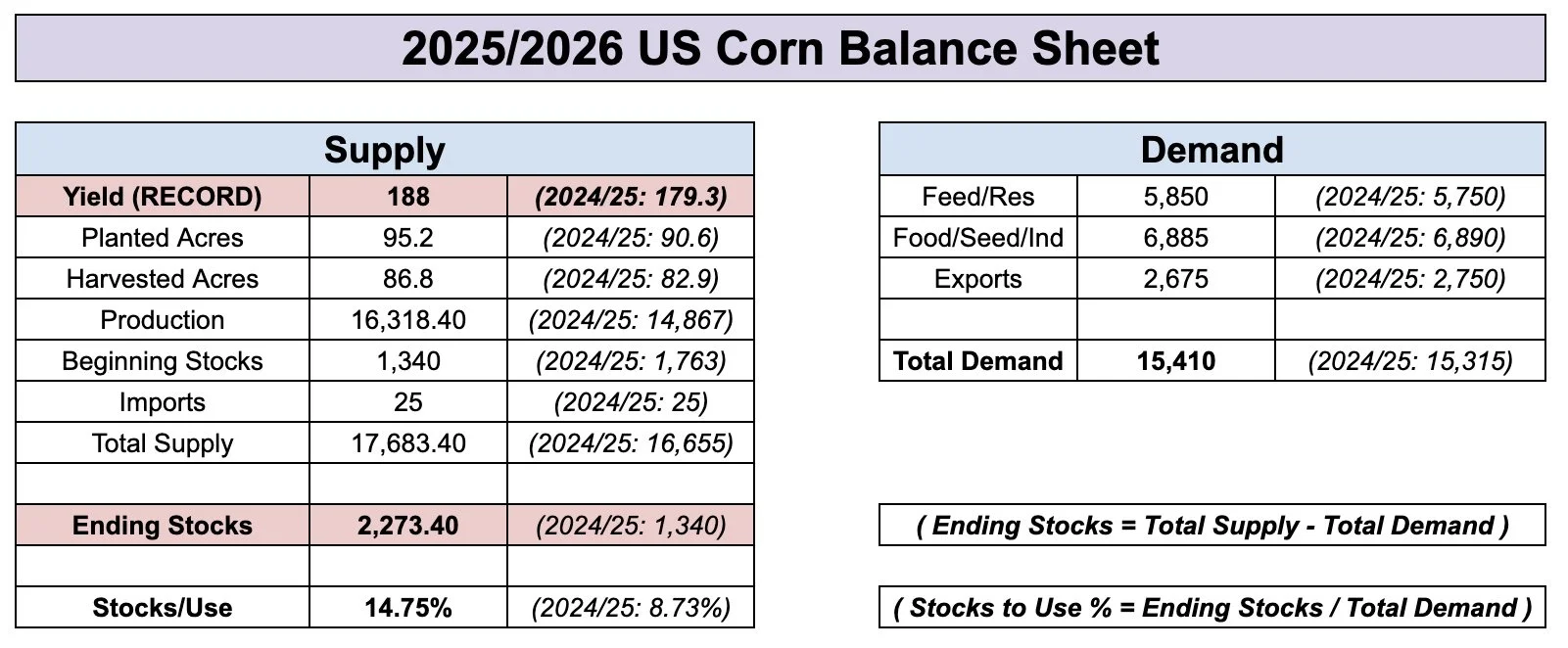 2025/2026 US Corn Balance Sheet

| Supply | | |
|---|---|---|
| Yield (RECORD) | 188 | (2024/25: 179.3) |
| Planted Acres | 95.2 | (2024/25: 90.6) |
| Harvested Acres | 86.8 | (2024/25: 82.9) |
| Production | 16,318.40 | (2024/25: 14,867) |
| Beginning Stocks | 1,340 | (2024/25: 1,763) |
| Imports | 25 | (2024/25: 25) |
| Total Supply | 17,683.40 | (2024/25: 16,655) |
| | | |
| Ending Stocks | 2,273.40 | (2024/25: 1,340) |
| | | |
| Stocks/Use | 14.75% | (2024/25: 8.73%) |

| Demand | | |
|---|---|---|
| Feed/Res | 5,850 | (2024/25: 5,750) |
| Food/Seed/Ind | 6,885 | (2024/25: 6,890) |
| Exports | 2,675 | (2024/25: 2,750) |
| | | |
| Total Demand | 15,410 | (2024/25: 15,315) |

( Ending Stocks = Total Supply - Total Demand )

( Stocks to Use % = Ending Stocks / Total Demand )